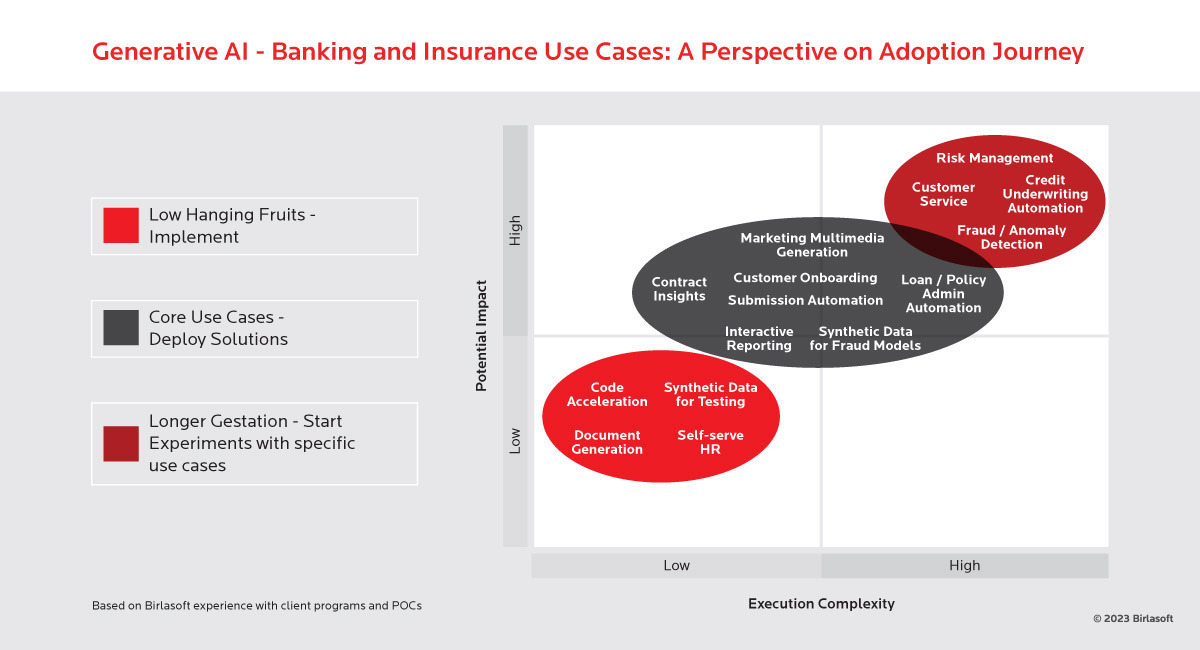 Generative AI - Banking and Insurance Use Cases: A Perspective on Adoption Journey

Low Hanging Fruits - Implement

Core Use Cases - Deploy Solutions

Longer Gestation - Start Experiments with specific use cases

Potential Impact

High

Low

Risk Management

Customer Service

Credit Underwriting Automation

Fraud / Anomaly Detection

Marketing Multimedia Generation

Contract Insights

Customer Onboarding

Submission Automation

Loan / Policy Admin Automation

Interactive Reporting

Synthetic Data for Fraud Models

Code Acceleration

Synthetic Data for Testing

Document Generation

Self-serve HR

Low

High

Execution Complexity

Based on Birlasoft experience with client programs and POCs

© 2023 Birlasoft